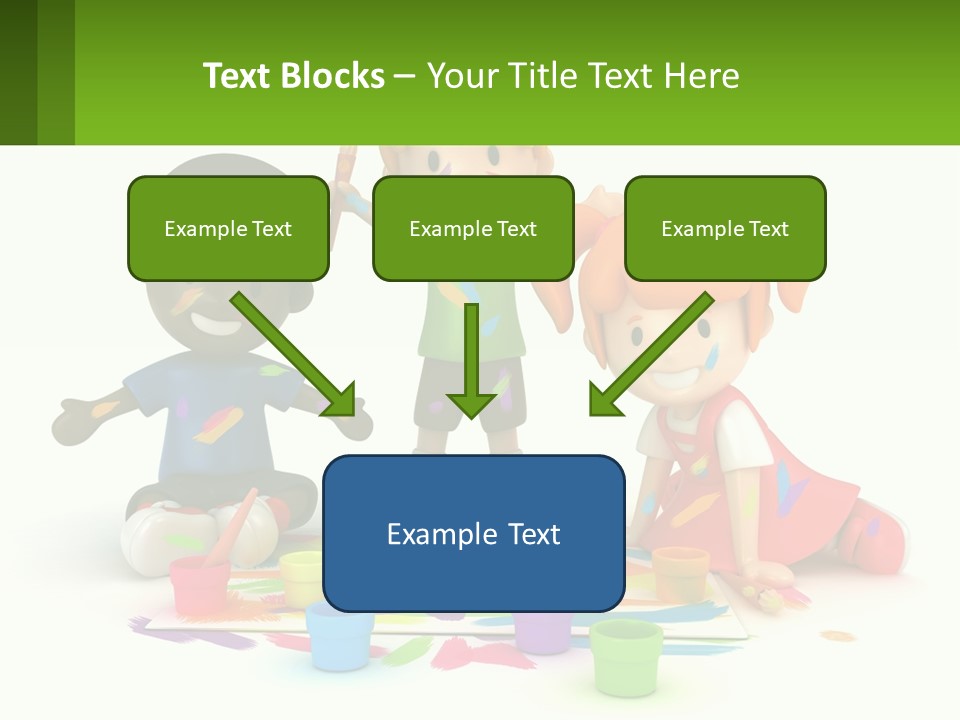 Text Blocks – Your Title Text Here

Example Text

Example Text

Example Text

Example Text